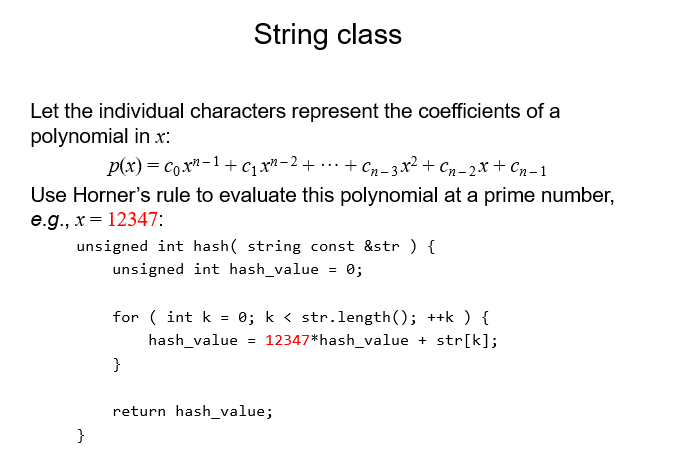 String class

Let the individual characters represent the coefficients of a polynomial in $x$:

$p(x) = c_0 x^{n-1} + c_1 x^{n-2} + \cdots + c_{n-3} x^2 + c_{n-2} x + c_{n-1}$

Use Horner's rule to evaluate this polynomial at a prime number, e.g., $x = 12347$:

unsigned int hash( string const &str ) {
    unsigned int hash_value = 0;

    for ( int k = 0; k < str.length(); ++k ) {
        hash_value = 12347*hash_value + str[k];
    }

    return hash_value;
}